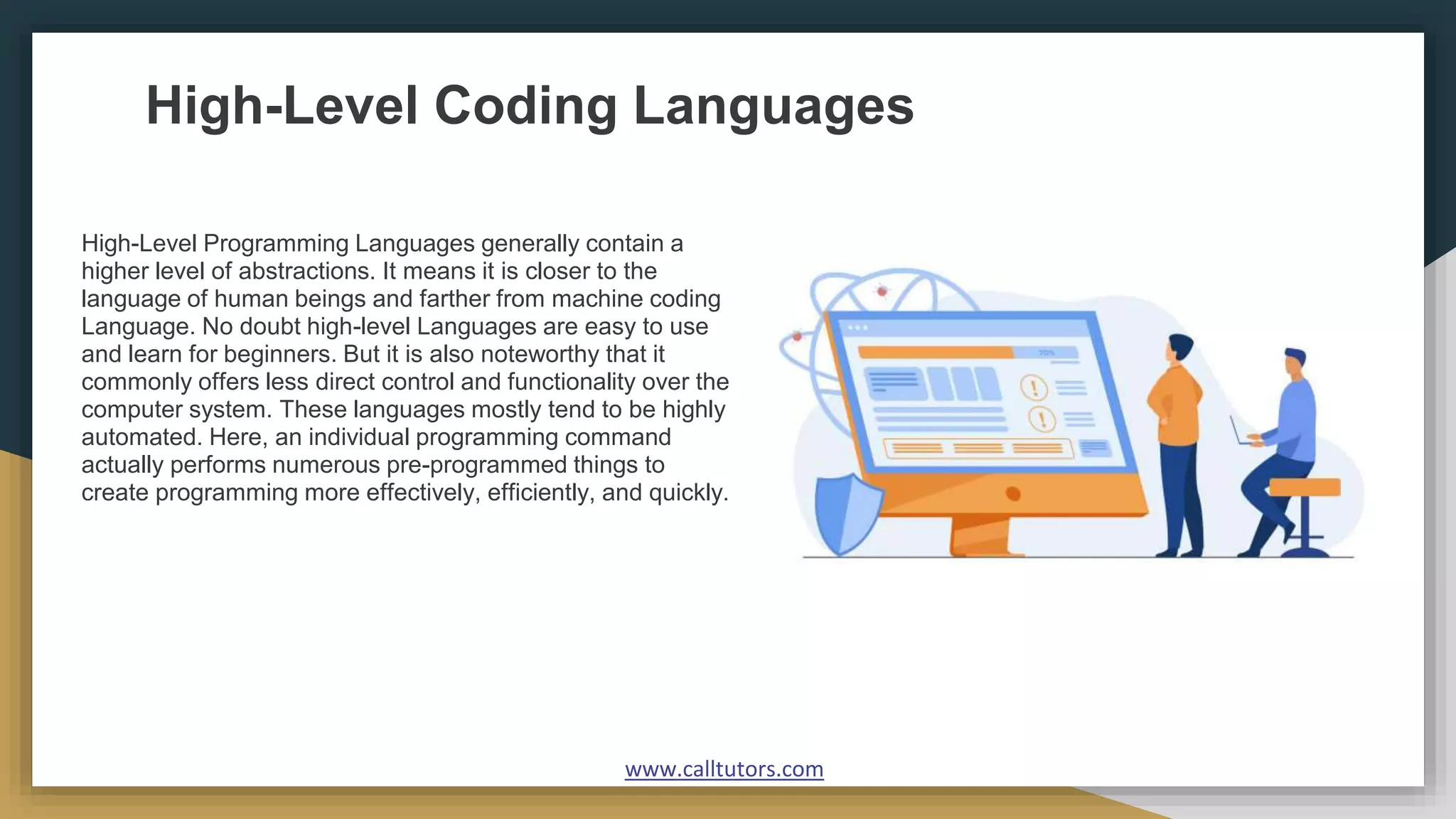 High-Level Coding Languages

High-Level Programming Languages generally contain a higher level of abstractions. It means it is closer to the language of human beings and farther from machine coding Language. No doubt high-level Languages are easy to use and learn for beginners. But it is also noteworthy that it commonly offers less direct control and functionality over the computer system. These languages mostly tend to be highly automated. Here, an individual programming command actually performs numerous pre-programmed things to create programming more effectively, efficiently, and quickly.

70%

www.calltutors.com